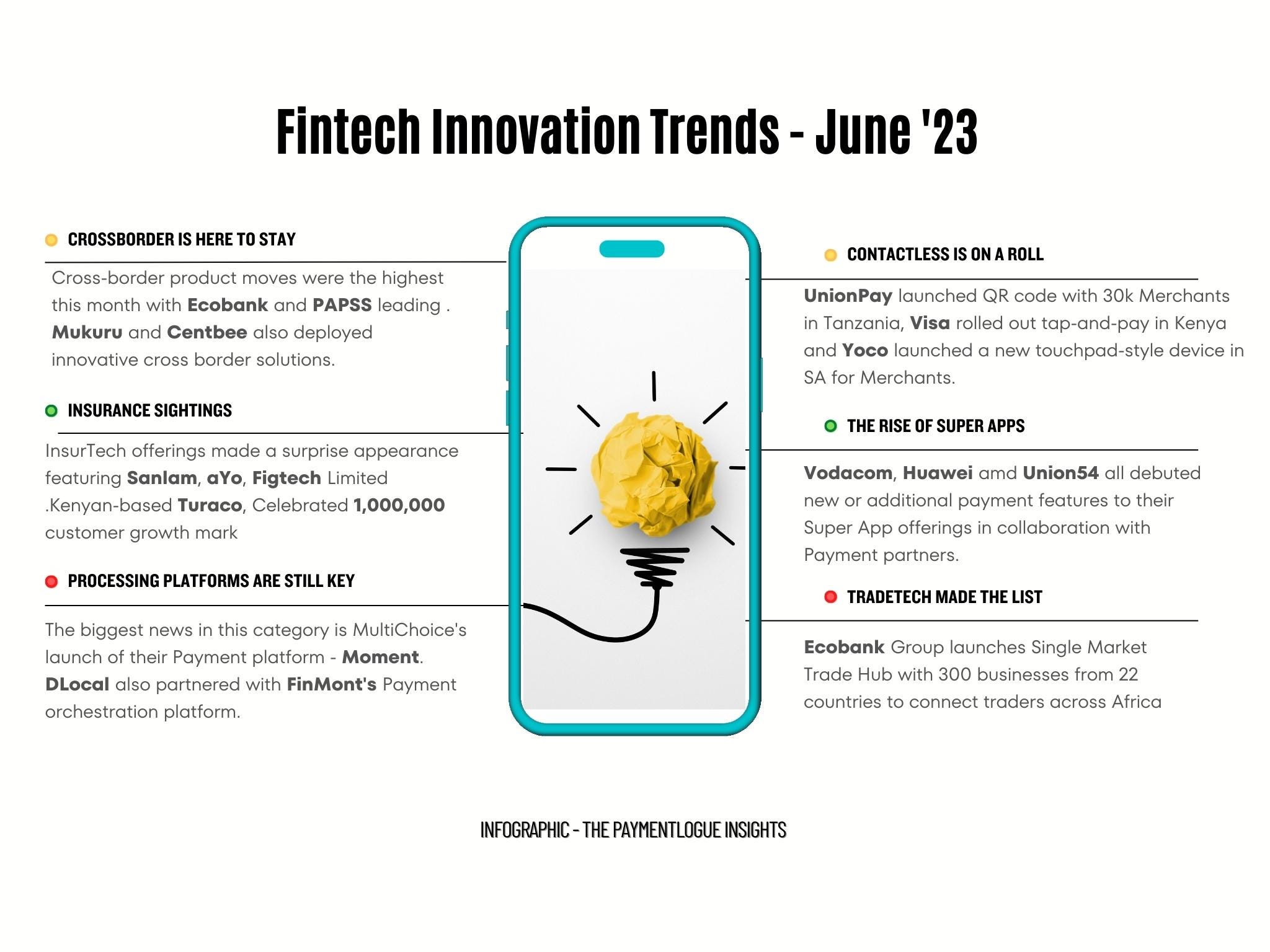 Fintech Innovation Trends - June '23

CROSSBORDER IS HERE TO STAY

Cross-border product moves were the highest this month with Ecobank and PAPSS leading . Mukuru and Centbee also deployed innovative cross border solutions.

INSURANCE SIGHTINGS

InsurTech offerings made a surprise appearance featuring Sanlam, aYo, Figtech Limited .Kenyan-based Turaco, Celebrated 1,000,000 customer growth mark

PROCESSING PLATFORMS ARE STILL KEY

The biggest news in this category is MultiChoice's launch of their Payment platform - Moment. DLocal also partnered with FinMont's Payment orchestration platform.

CONTACTLESS IS ON A ROLL

UnionPay launched QR code with 30k Merchants in Tanzania, Visa rolled out tap-and-pay in Kenya and Yoco launched a new touchpad-style device in SA for Merchants.

THE RISE OF SUPER APPS

Vodacom, Huawei amd Union54 all debuted new or additional payment features to their Super App offerings in collaboration with Payment partners.

TRADETECH MADE THE LIST

Ecobank Group launches Single Market Trade Hub with 300 businesses from 22 countries to connect traders across Africa

INFOGRAPHIC - THE PAYMENTLOGUE INSIGHTS